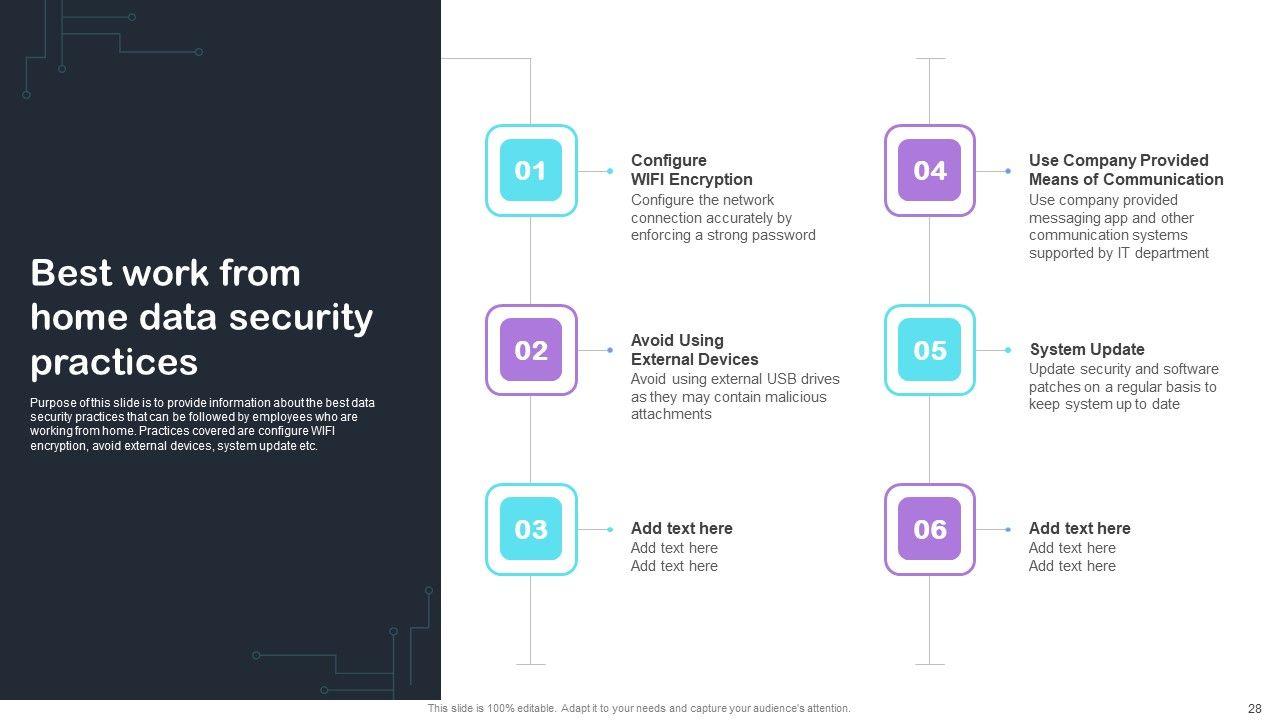 Best work from home data security practices

Purpose of this slide is to provide information about the best data security practices that can be followed by employees who are working from home. Practices covered are configure WIFI encryption, avoid external devices, system update etc.

01

Configure WIFI Encryption

Configure the network connection accurately by enforcing a strong password

02

Avoid Using External Devices

Avoid using external USB drives as they may contain malicious attachments

03

Add text here

Add text here Add text here

04

Use Company Provided Means of Communication

Use company provided messaging app and other communication systems supported by IT department

05

System Update

Update security and software patches on a regular basis to keep system up to date

06

Add text here

Add text here Add text here

This slide is 100% editable. Adapt it to your needs and capture your audience's attention.

28